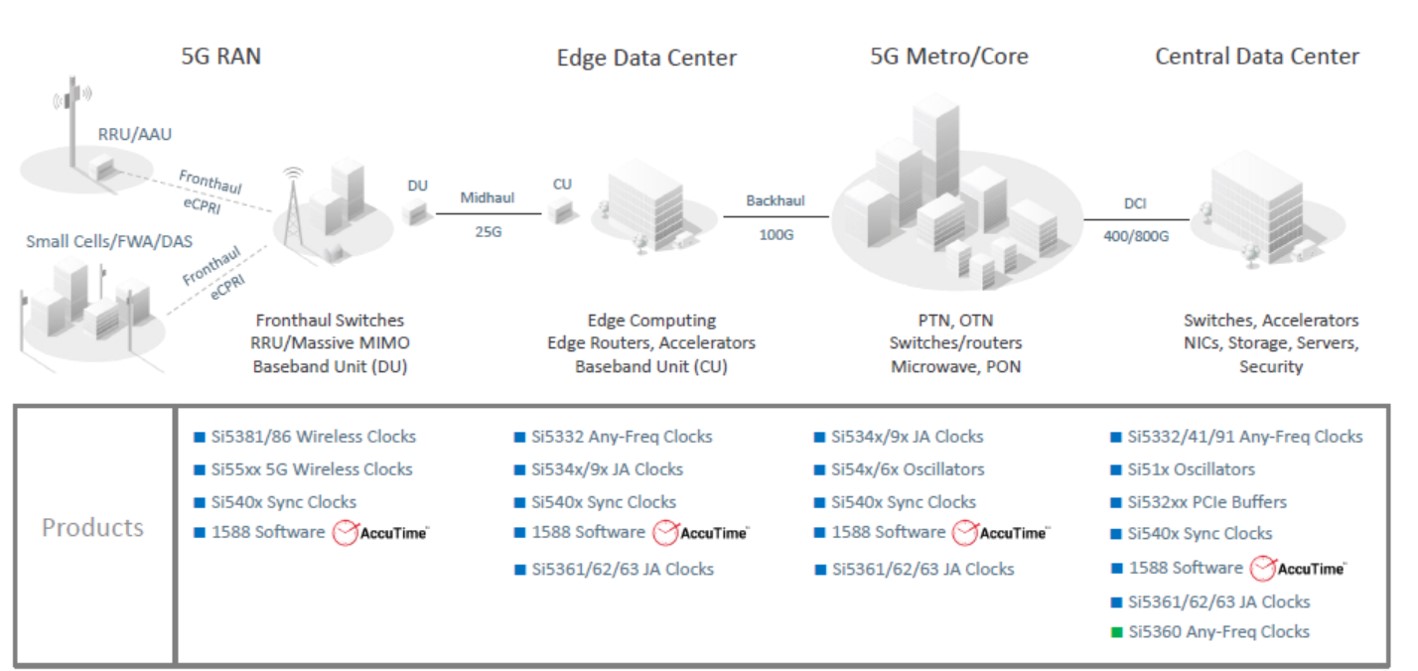 5G RAN

Edge Data Center

5G Metro/Core

Central Data Center

RRU/AAU

Fronthaul
eCPRI

Small Cells/FWA/DAS

Fronthaul
eCPRI

DU

Midhaul
25G

CU

Backhaul
100G

DCI
400/800G

Fronthaul Switches
RRU/Massive MIMO
Baseband Unit (DU)

Edge Computing
Edge Routers, Accelerators
Baseband Unit (CU)

PTN, OTN
Switches/routers
Microwave, PON

Switches, Accelerators
NICs, Storage, Servers,
Security

Products

■ Si5381/86 Wireless Clocks
■ Si55xx 5G Wireless Clocks
■ Si540x Sync Clocks
■ 1588 Software AccuTime™

■ Si5332 Any-Freq Clocks
■ Si534x/9x JA Clocks
■ Si540x Sync Clocks
■ 1588 Software AccuTime™
■ Si5361/62/63 JA Clocks

■ Si534x/9x JA Clocks
■ Si54x/6x Oscillators
■ Si540x Sync Clocks
■ 1588 Software AccuTime™
■ Si5361/62/63 JA Clocks

■ Si5332/41/91 Any-Freq Clocks
■ Si51x Oscillators
■ Si532xx PCIe Buffers
■ Si540x Sync Clocks
■ 1588 Software AccuTime™
■ Si5361/62/63 JA Clocks
■ Si5360 Any-Freq Clocks